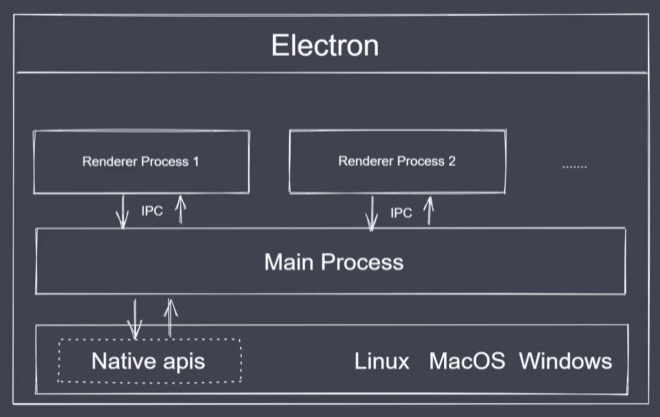 Electron

Renderer Process 1

Renderer Process 2

.......

IPC

IPC

Main Process

Native apis

Linux MacOS Windows